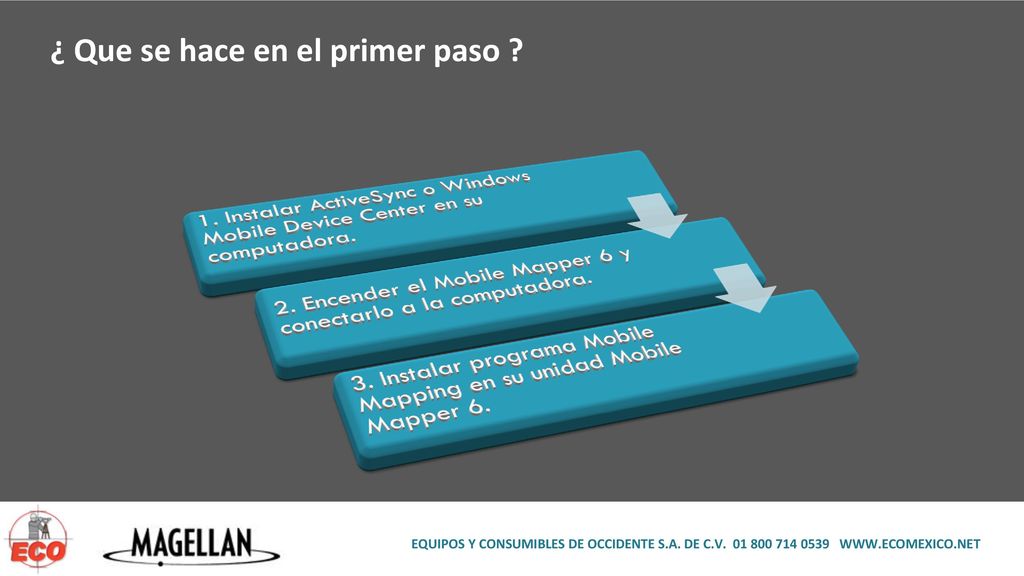 ¿ Que se hace en el primer paso ?

1. Instalar ActiveSync o Windows Mobile Device Center en su computadora.

2. Encender el Mobile Mapper 6 y conectarlo a la computadora.

3. Instalar programa Mobile Mapping en su unidad Mobile Mapper 6.

ECO

MAGELLAN

EQUIPOS Y CONSUMIBLES DE OCCIDENTE S.A. DE C.V. 01 800 714 0539 WWW.ECOMEXICO.NET